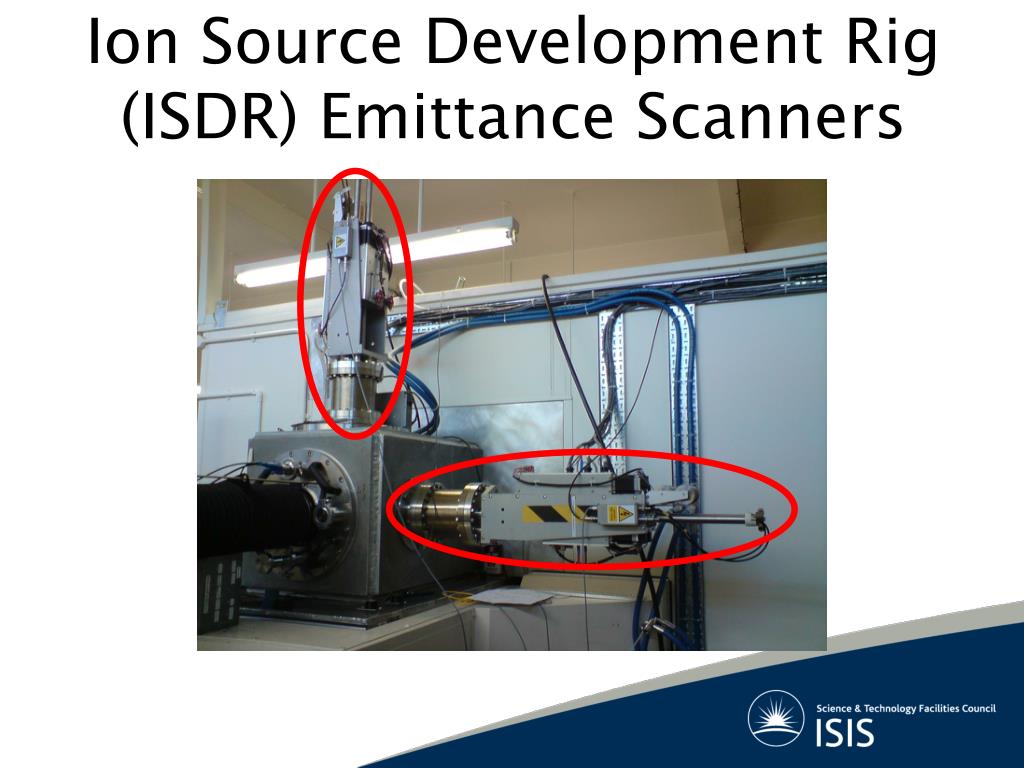 Ion Source Development Rig (ISDR) Emittance Scanners

Science & Technology Facilities Council
ISIS